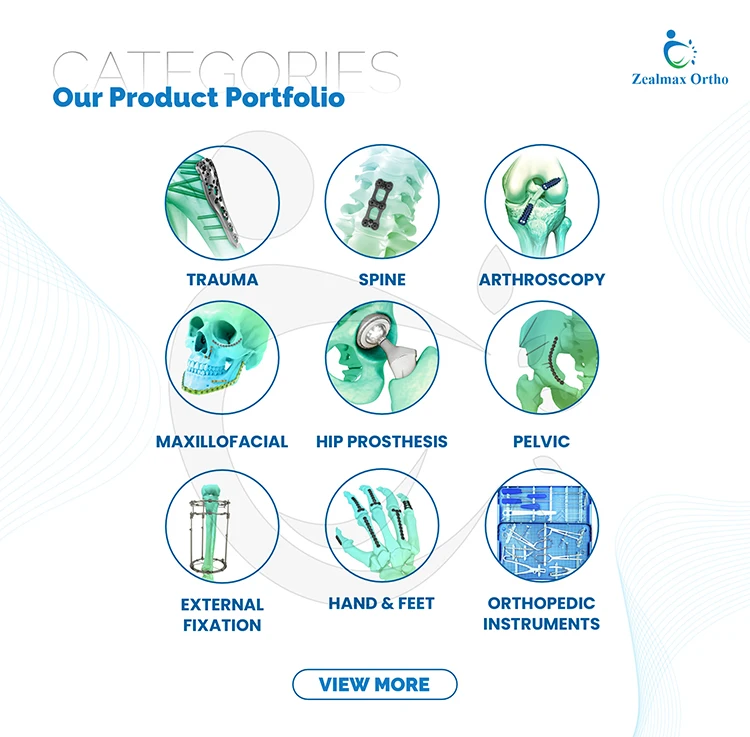 CATEGORIES
Our Product Portfolio

Zealmax Ortho

TRAUMA
SPINE
ARTHROSCOPY
MAXILLOFACIAL
HIP PROSTHESIS
PELVIC
EXTERNAL FIXATION
HAND & FEET
ORTHOPEDIC INSTRUMENTS

VIEW MORE